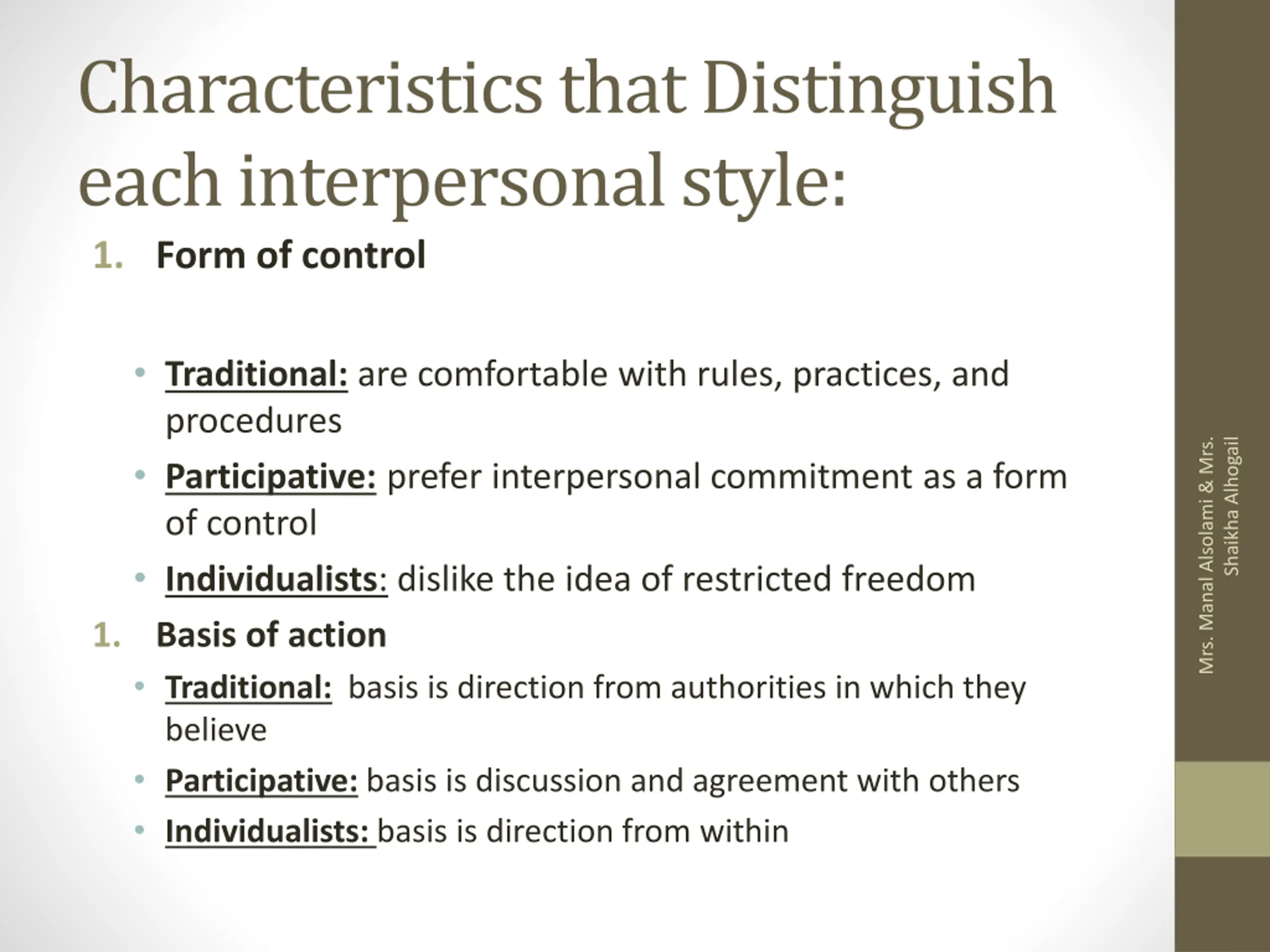 Characteristics that Distinguish each interpersonal style:

1. Form of control

• Traditional: are comfortable with rules, practices, and procedures

• Participative: prefer interpersonal commitment as a form of control

• Individualists: dislike the idea of restricted freedom

1. Basis of action

• Traditional: basis is direction from authorities in which they believe

• Participative: basis is discussion and agreement with others

• Individualists: basis is direction from within

Mrs. Manal Alsolami & Mrs. Shaikha Alhogail